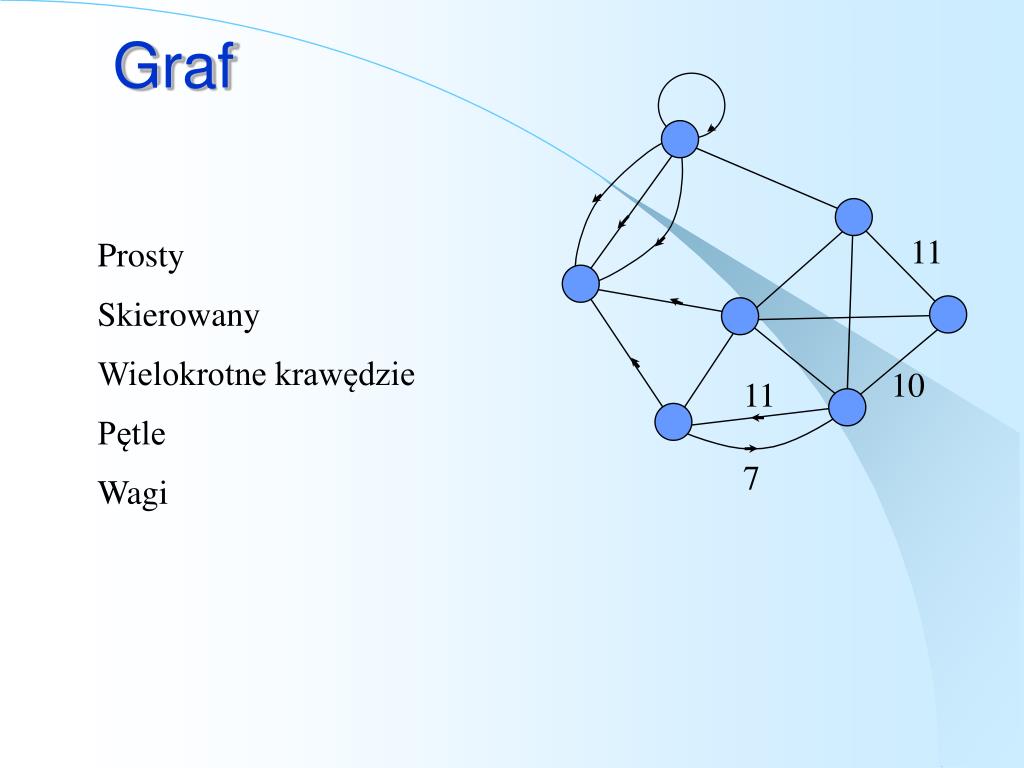 Graf

Prosty

Skierowany

Wielokrotne krawędzie

Pętle

Wagi

11

11

10

7